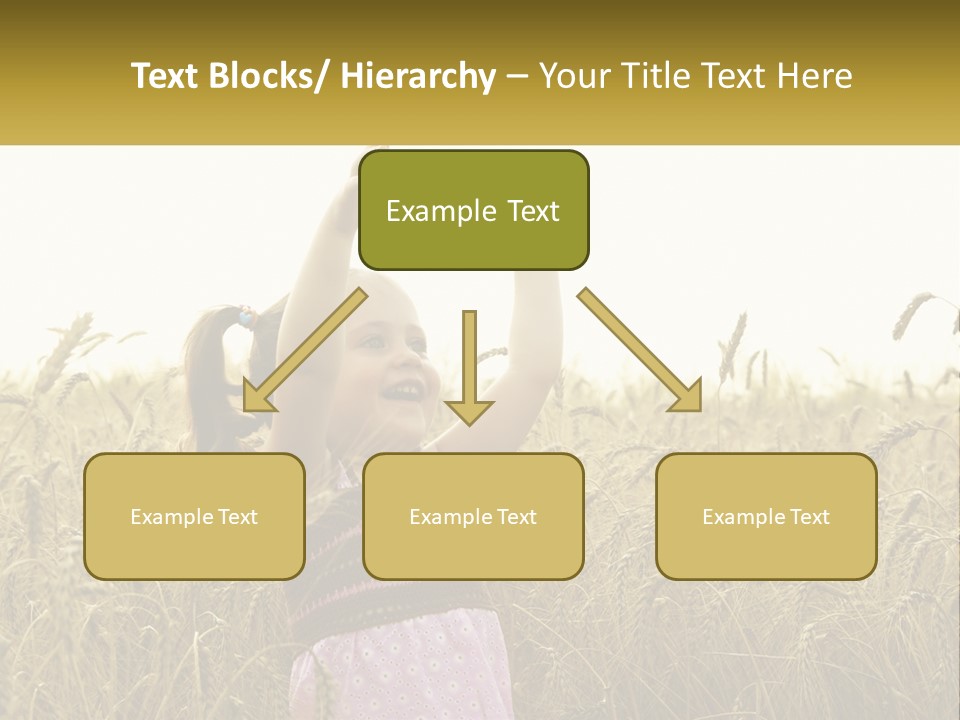 Text Blocks/ Hierarchy – Your Title Text Here

Example Text

Example Text

Example Text

Example Text